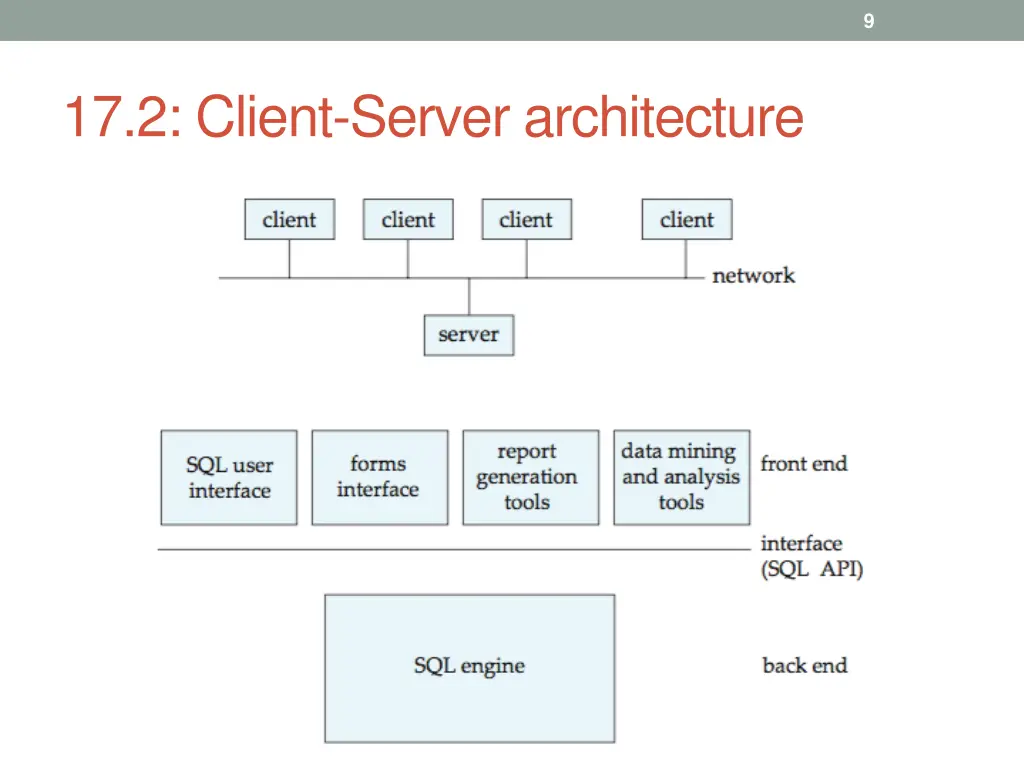 9

17.2: Client-Server architecture

client client client client

network

server

SQL user interface

forms interface

report generation tools

data mining and analysis tools

front end

interface (SQL API)

SQL engine

back end